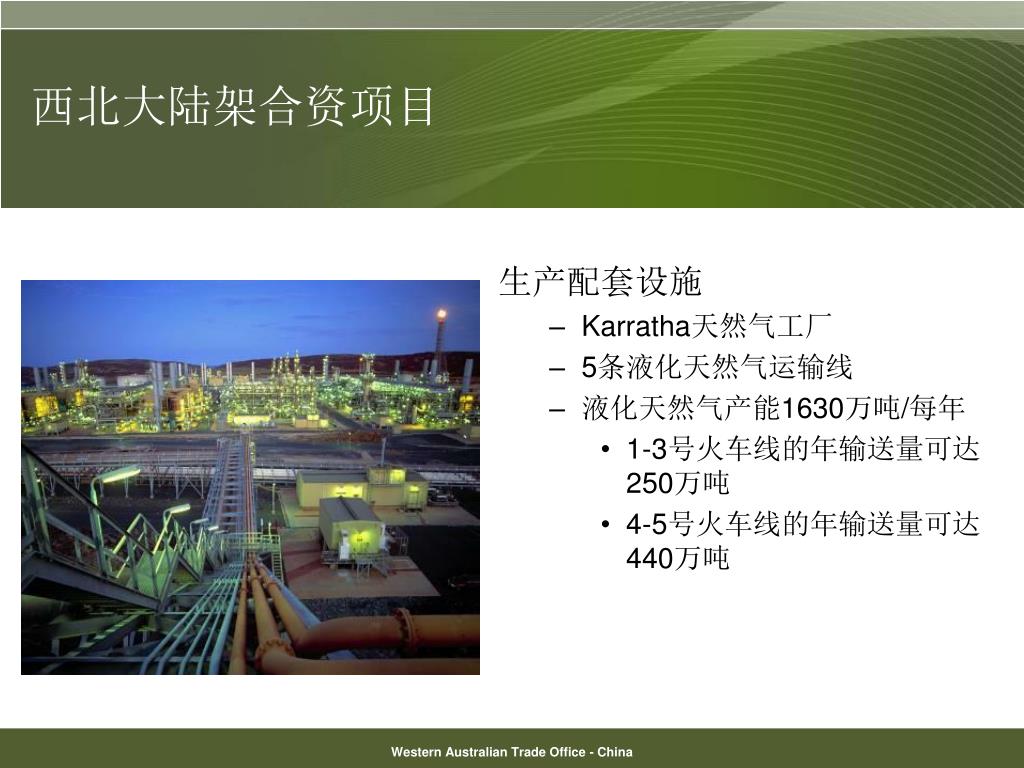 西北大陆架合资项目

生产配套设施

– Karratha天然气工厂
– 5条液化天然气运输线
– 液化天然气产能1630万吨/每年
  • 1-3号火车线的年输送量可达250万吨
  • 4-5号火车线的年输送量可达440万吨

Western Australian Trade Office - China